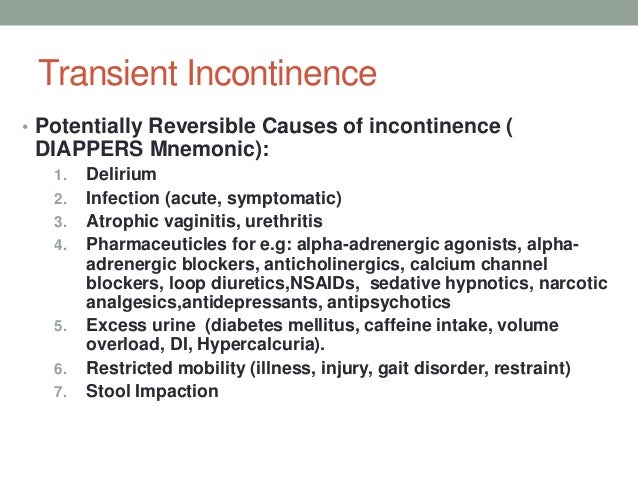 Transient Incontinence

• Potentially Reversible Causes of incontinence ( DIAPPERS Mnemonic):

1. Delirium
2. Infection (acute, symptomatic)
3. Atrophic vaginitis, urethritis
4. Pharmaceuticles for e.g: alpha-adrenergic agonists, alpha-adrenergic blockers, anticholinergics, calcium channel blockers, loop diuretics,NSAIDs, sedative hypnotics, narcotic analgesics,antidepressants, antipsychotics
5. Excess urine (diabetes mellitus, caffeine intake, volume overload, DI, Hypercalcuria).
6. Restricted mobility (illness, injury, gait disorder, restraint)
7. Stool Impaction